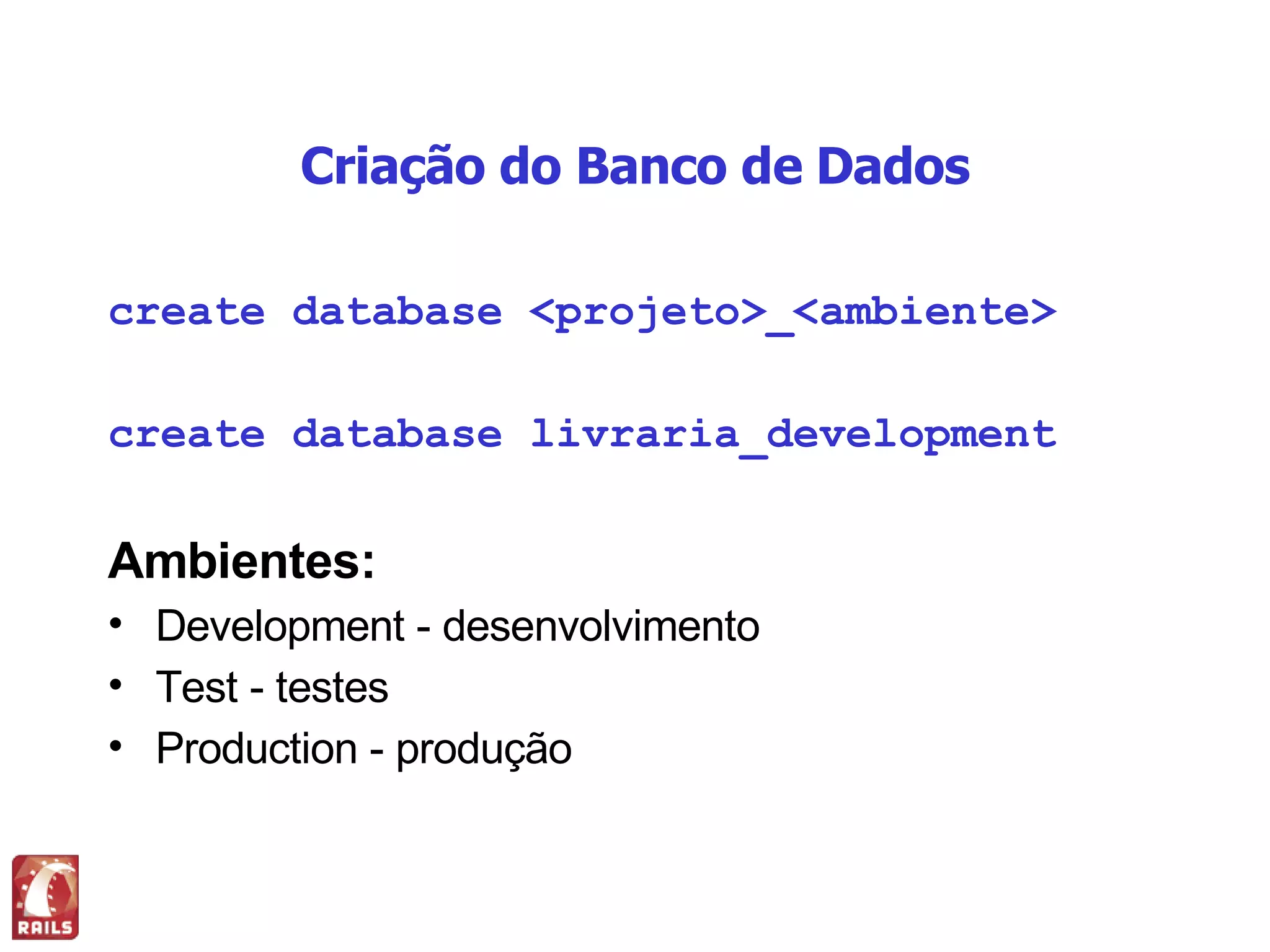 Criação do Banco de Dados

create database <projeto>_<ambiente>

create database livraria_development

Ambientes:

• Development - desenvolvimento
• Test - testes
• Production - produção

RAILS